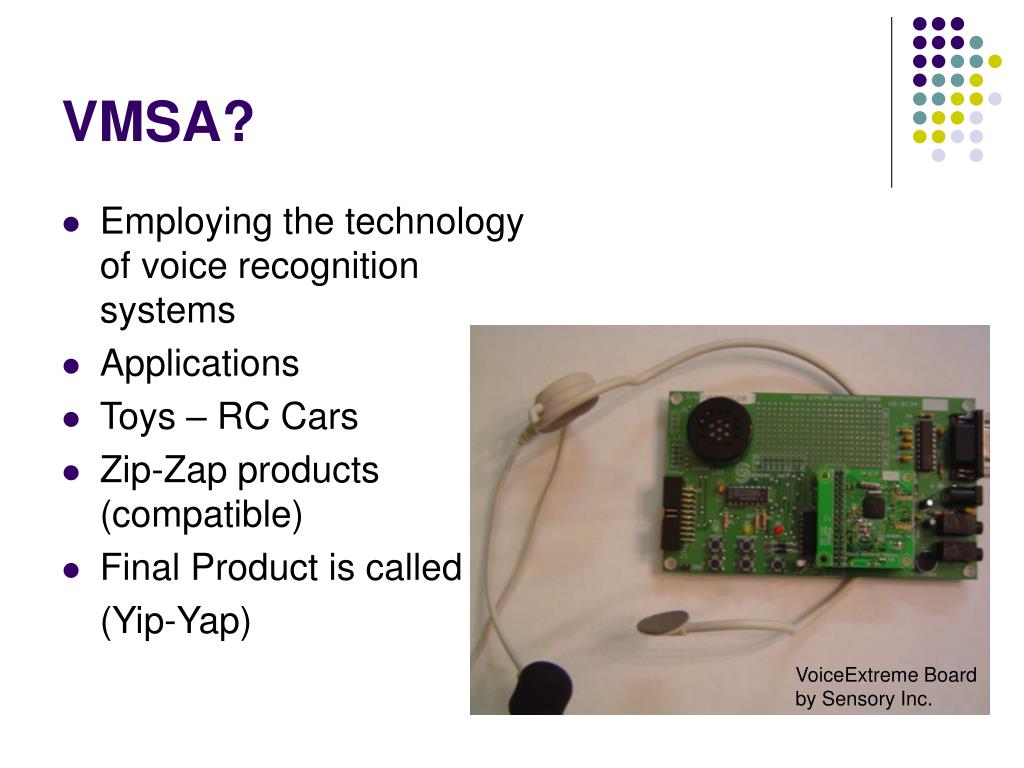 VMSA?

- Employing the technology of voice recognition systems
- Applications
- Toys – RC Cars
- Zip-Zap products (compatible)
- Final Product is called
  (Yip-Yap)

VoiceExtreme Board by Sensory Inc.